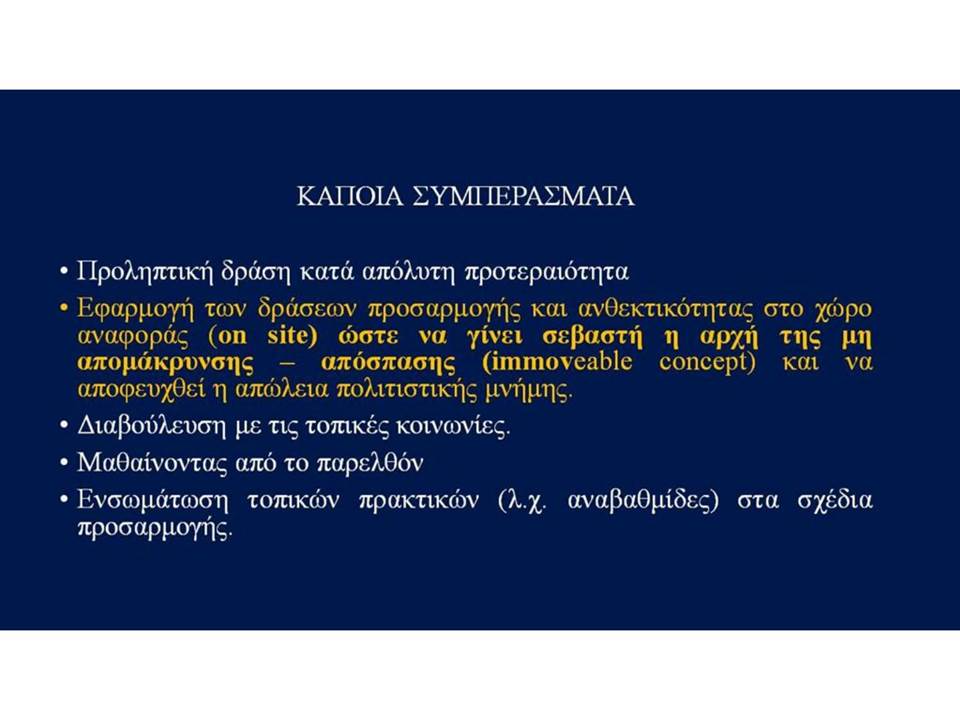 ΚΑΠΟΙΑ ΣΥΜΠΕΡΑΣΜΑΤΑ

• Προληπτική δράση κατά απόλυτη προτεραιότητα

• Εφαρμογή των δράσεων προσαρμογής και ανθεκτικότητας στο χώρο αναφοράς (on site) ώστε να γίνει σεβαστή η αρχή της μη απομάκρυνσης – απόσπασης (immoveable concept) και να αποφευχθεί η απώλεια πολιτιστικής μνήμης.

• Διαβούλευση με τις τοπικές κοινωνίες.

• Μαθαίνοντας από το παρελθόν

• Ενσωμάτωση τοπικών πρακτικών (λ.χ. αναβαθμίδες) στα σχέδια προσαρμογής.